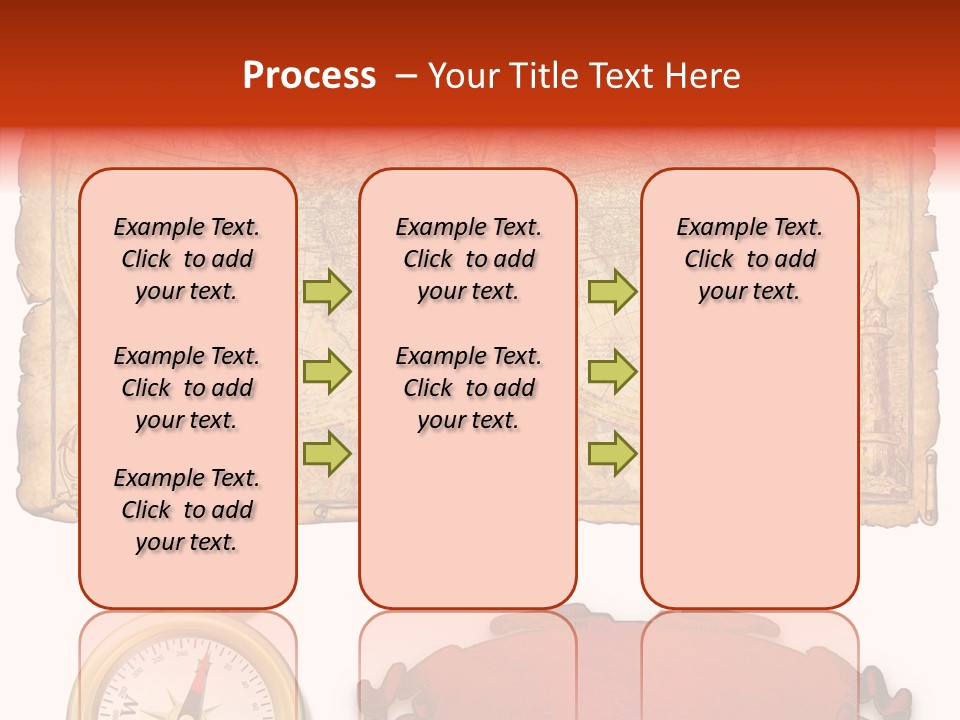 Process – Your Title Text Here

Example Text. Click to add your text.

Example Text. Click to add your text.

Example Text. Click to add your text.

Example Text. Click to add your text.

Example Text. Click to add your text.

Example Text. Click to add your text.